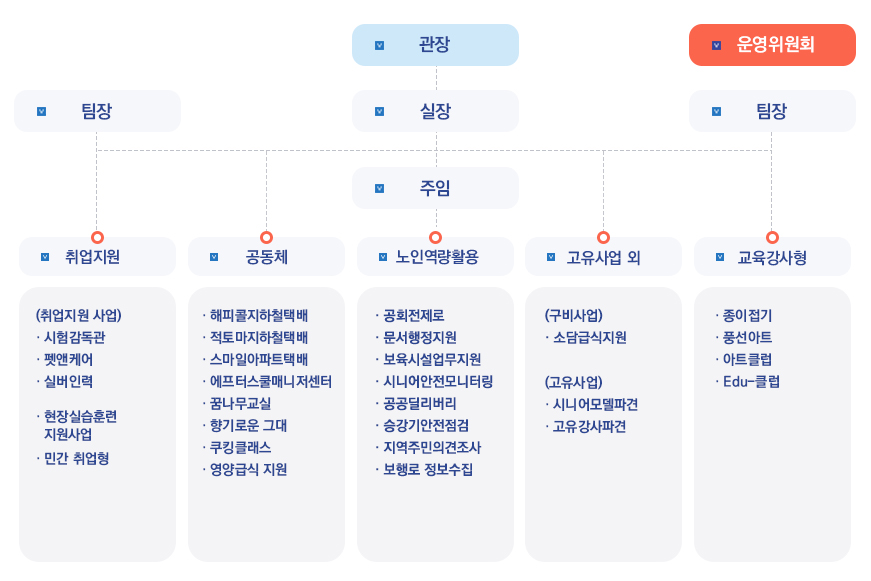 관장

운영위원회

팀장

실장

팀장

주임

취업지원

공동체

노인역량활용

고유사업 외

교육강사형

(취업지원 사업)
· 시험감독관
· 펫앤케어
· 실버인력

· 현장실습훈련 지원사업
· 민간 취업형

· 해피콜지하철택배
· 적토마지하철택배
· 스마일아파트택배
· 에프터스쿨매니저센터
· 꿈나무교실
· 향기로운 그대
· 쿠킹클래스
· 영양급식 지원

· 공회전제로
· 문서행정지원
· 보육시설업무지원
· 시니어안전모니터링
· 공공딜리버리
· 승강기안전점검
· 지역주민의견조사
· 보행로 정보수집

(구비사업)
· 소담급식지원

(고유사업)
· 시니어모델파견
· 고유강사파견

· 종이접기
· 풍선아트
· 아트클럽
· Edu-클럽